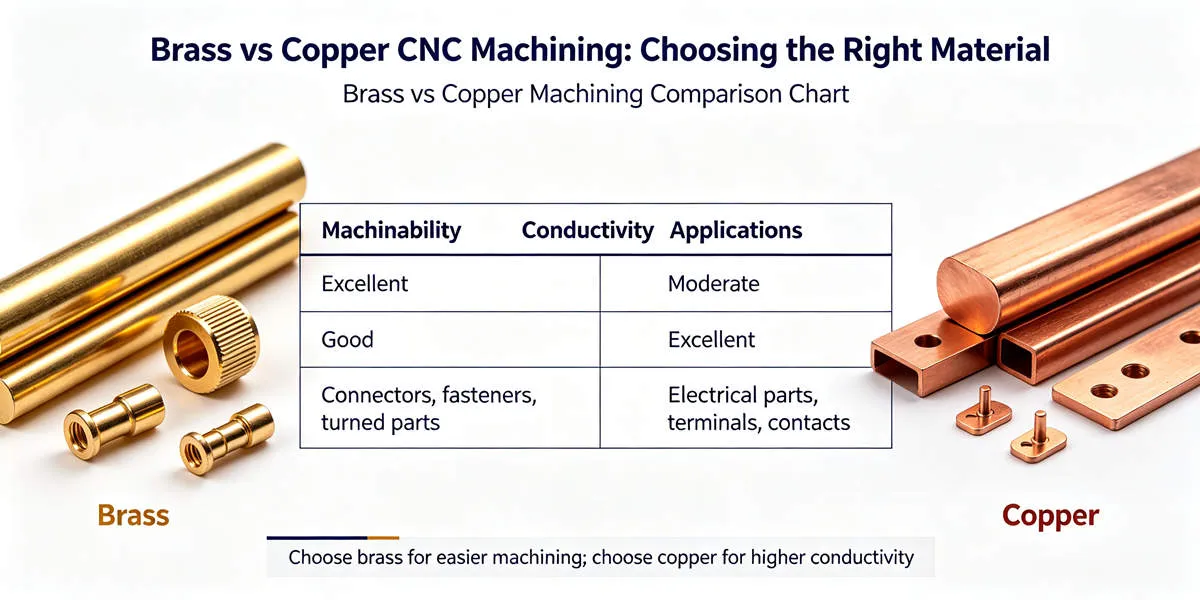 Brass vs Copper CNC Machining: Choosing the Right Material

Brass vs Copper Machining Comparison Chart

| Machinability Conductivity | Applications |
|---|---|
| Excellent | Moderate |
| Good | Excellent |
| Connectors, fasteners, turned parts | Electrical parts, terminals, contacts |

Brass

Copper

Choose brass for easier machining; choose copper for higher conductivity